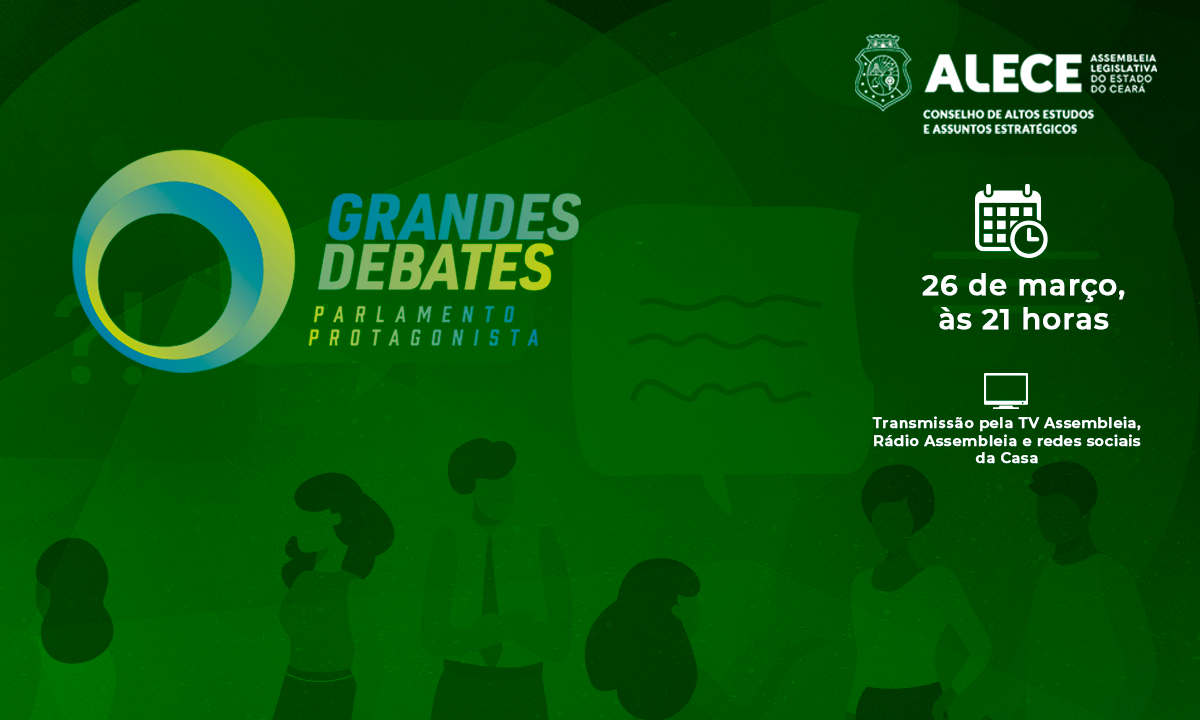 ALECE ASSEMBLEIA LEGISLATIVA DO ESTADO DO CEARÁ
CONSELHO DE ALTOS ESTUDOS E ASSUNTOS ESTRATÉGICOS

GRANDES DEBATES
PARLAMENTO PROTAGONISTA

26 de março, às 21 horas

Transmissão pela TV Assembleia, Rádio Assembleia e redes sociais da Casa